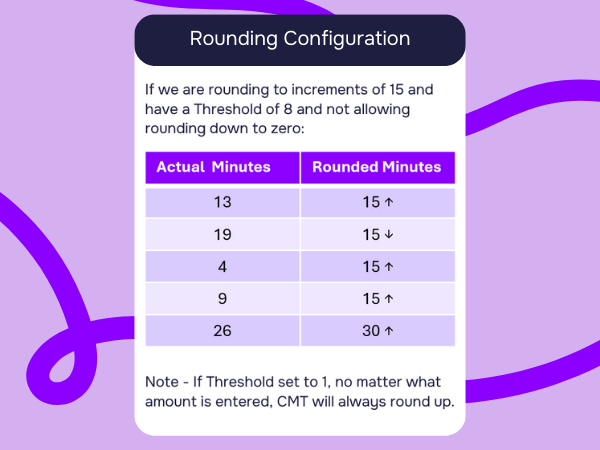 Rounding Configuration

If we are rounding to increments of 15 and have a Threshold of 8 and not allowing rounding down to zero:

| Actual Minutes | Rounded Minutes |
|---|---|
| 13 | 15 ↑ |
| 19 | 15 ↓ |
| 4 | 15 ↑ |
| 9 | 15 ↑ |
| 26 | 30 ↑ |

Note - If Threshold set to 1, no matter what amount is entered, CMT will always round up.